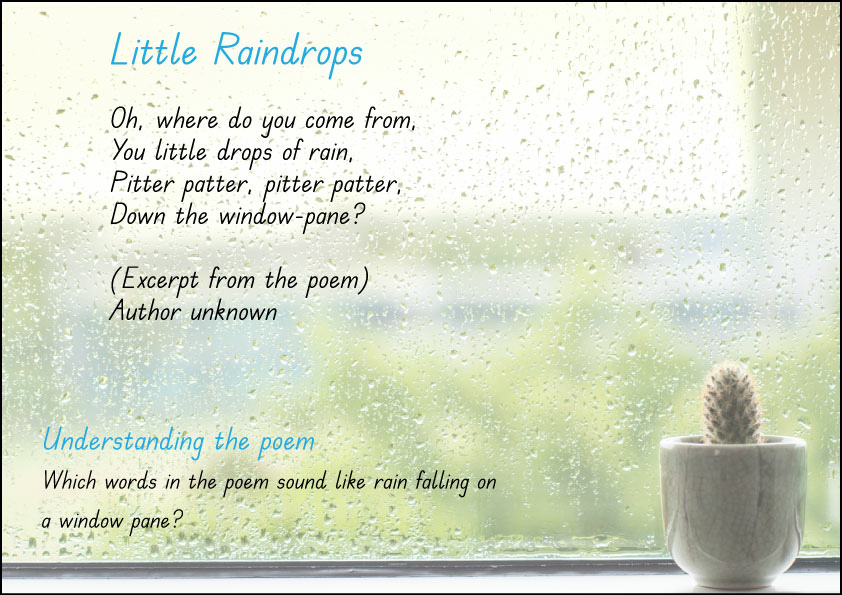 Little Raindrops

Oh, where do you come from,
You little drops of rain,
Pitter patter, pitter patter,
Down the window-pane?

(Excerpt from the poem)
Author unknown

Understanding the poem

Which words in the poem sound like rain falling on a window pane?